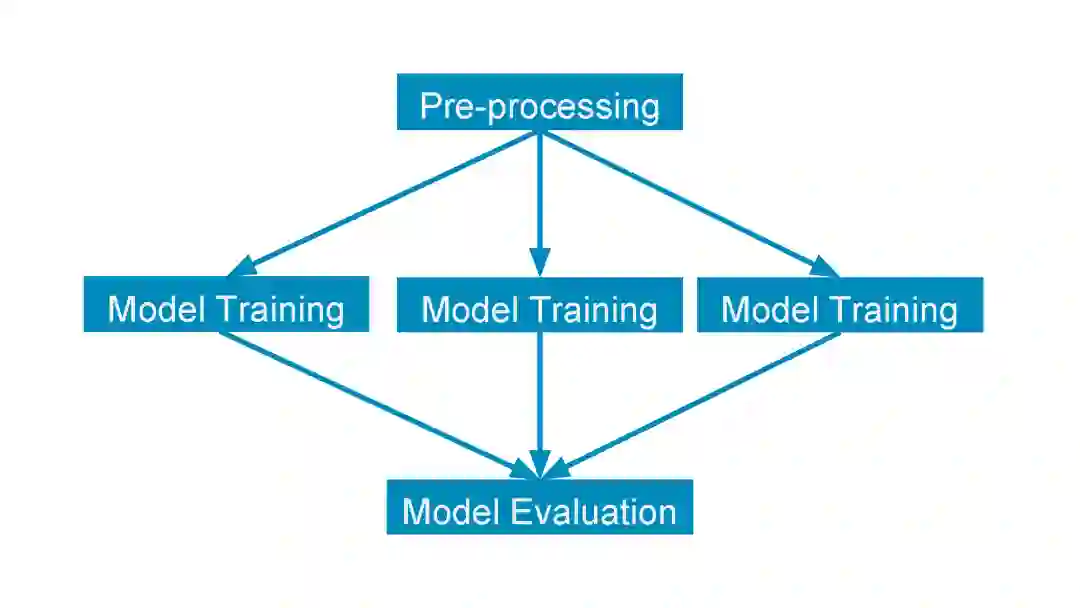 Pre-processing

Model Training

Model Training

Model Training

Model Evaluation